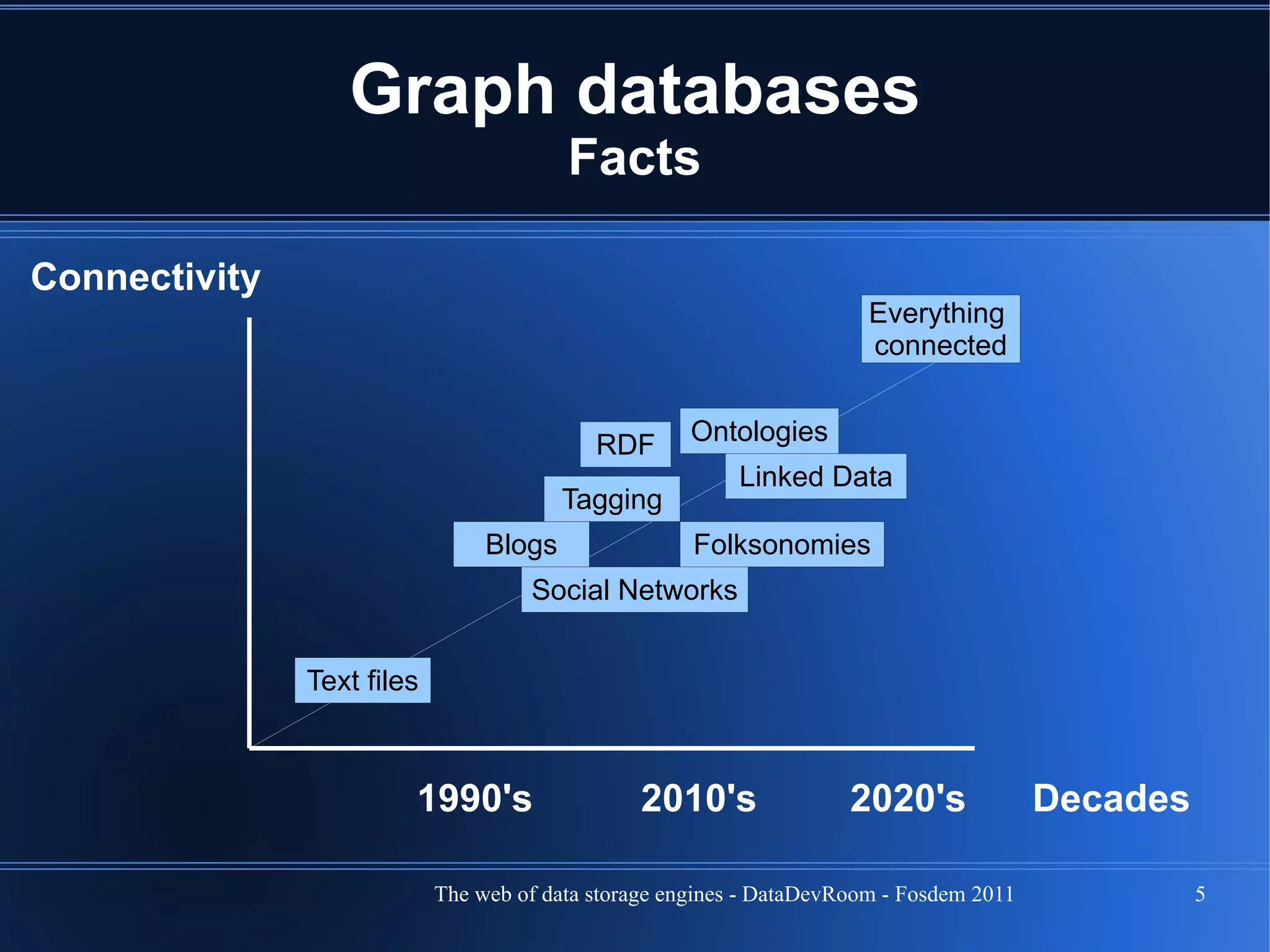 Graph databases
Facts

Connectivity

Everything connected

Ontologies

RDF

Linked Data

Tagging

Blogs

Folksonomies

Social Networks

Text files

1990's 2010's 2020's Decades

The web of data storage engines - DataDevRoom - Fosdem 2011

5